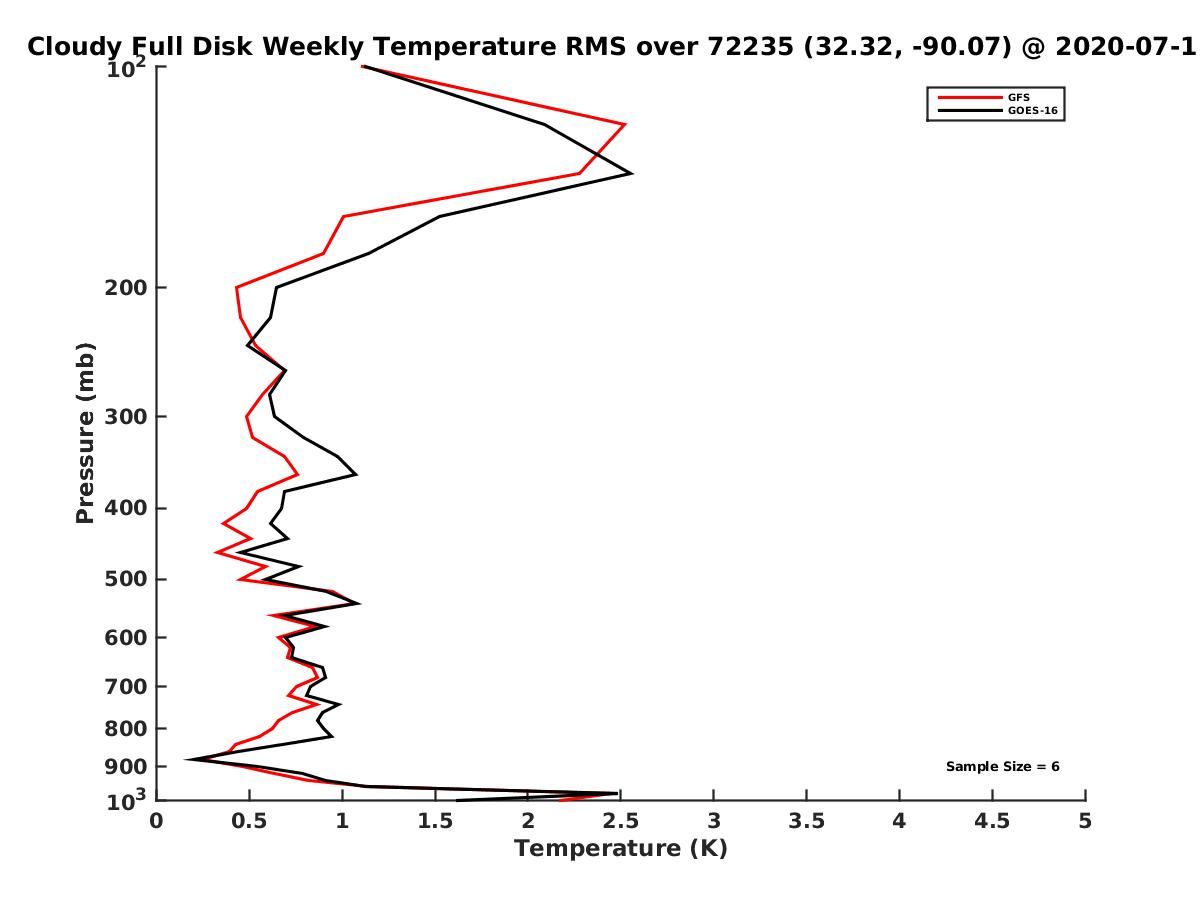 Cloudy Full Disk Weekly Temperature RMS over 72235 (32.32, -90.07) @ 2020-07-1

GFS
GOES-16

Pressure (mb)

$10^2$
200
300
400
500
600
700
800
900
$10^3$

Sample Size = 6

0
0.5
1
1.5
2
2.5
3
3.5
4
4.5
5
Temperature (K)